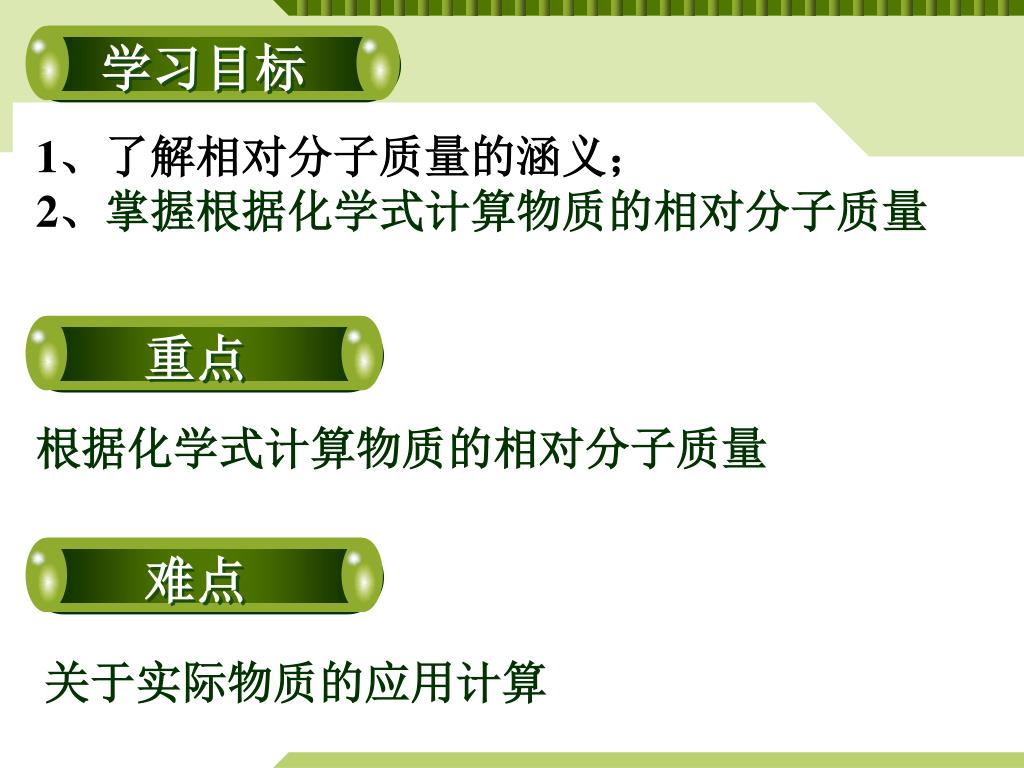 学习目标

1、了解相对分子质量的涵义；
2、掌握根据化学式计算物质的相对分子质量

重点

根据化学式计算物质的相对分子质量

难点

关于实际物质的应用计算